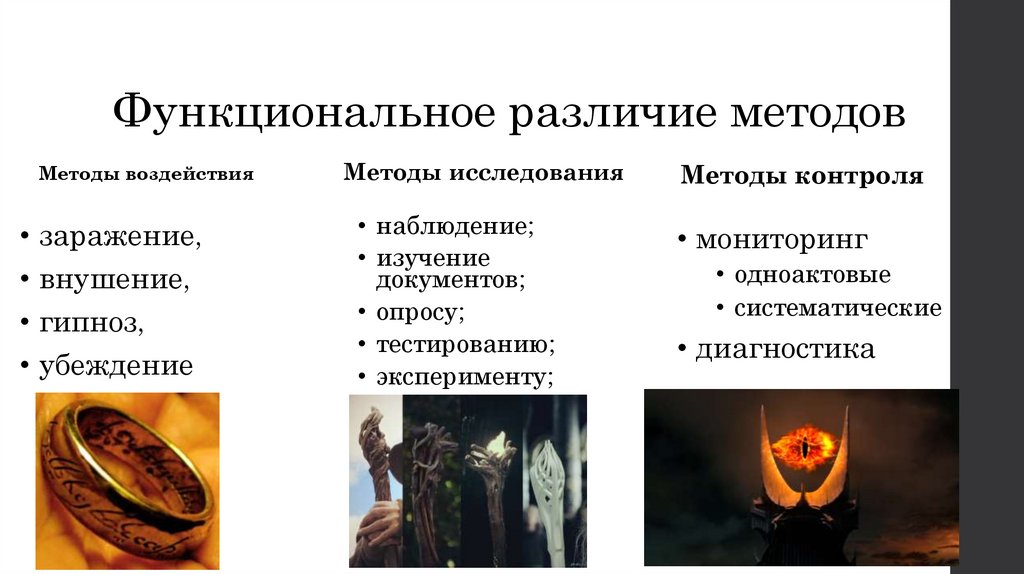 Функциональное различие методов

Методы воздействия

• заражение,
• внушение,
• гипноз,
• убеждение

Методы исследования

• наблюдение;
• изучение документов;
• опросу;
• тестированию;
• эксперименту;

Методы контроля

• мониторинг
• одноактовые
• систематические
• диагностика